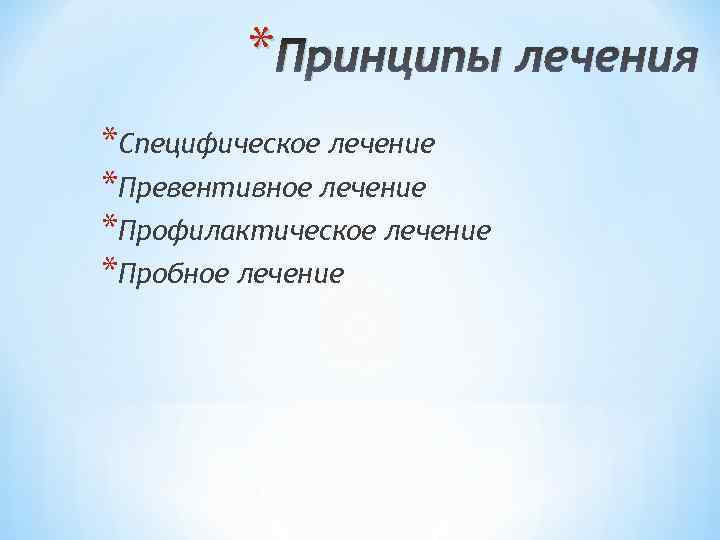 *Принципы лечения

*Специфическое лечение
*Превентивное лечение
*Профилактическое лечение
*Пробное лечение